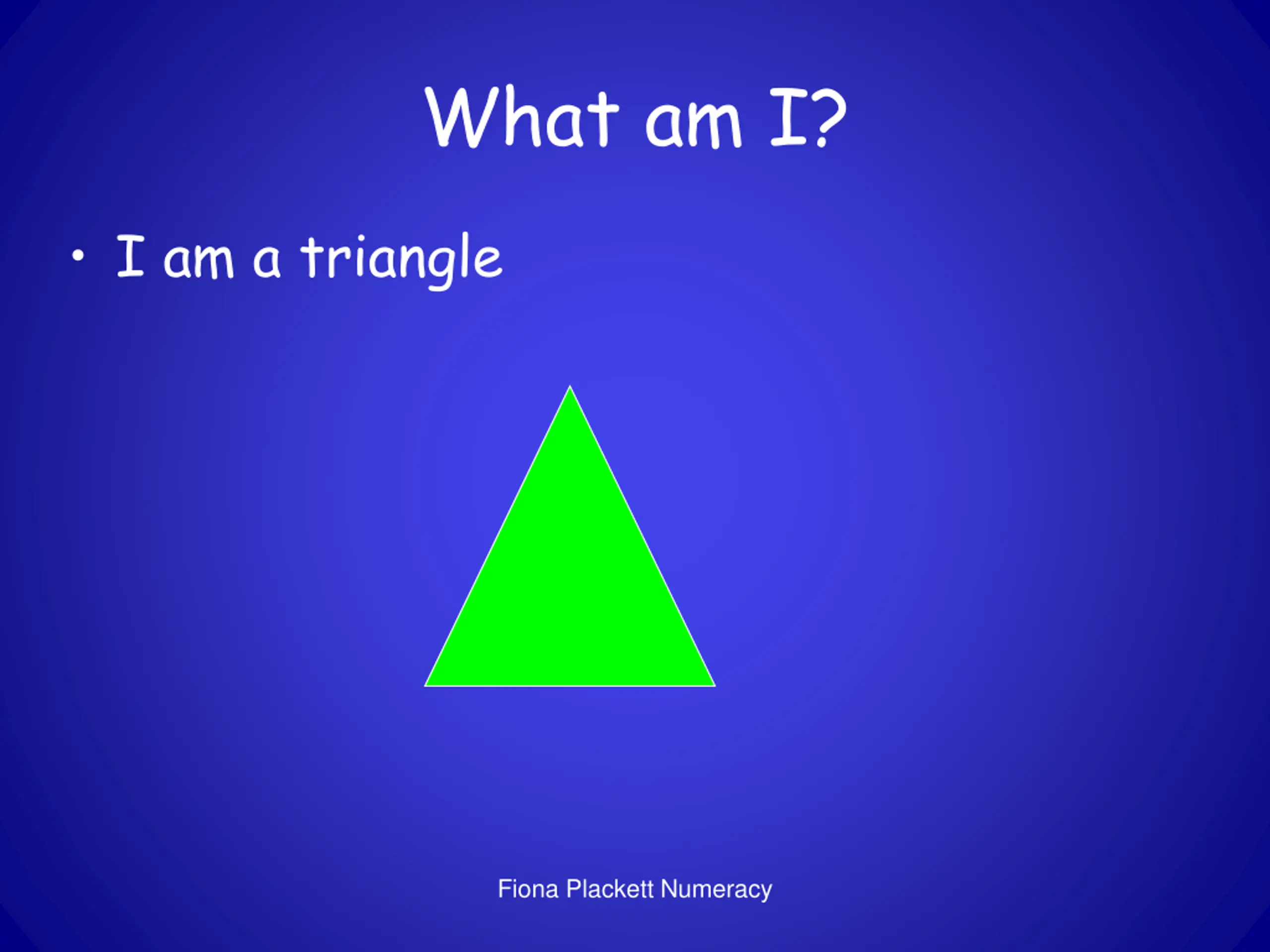 What am I?

• I am a triangle

Fiona Plackett Numeracy